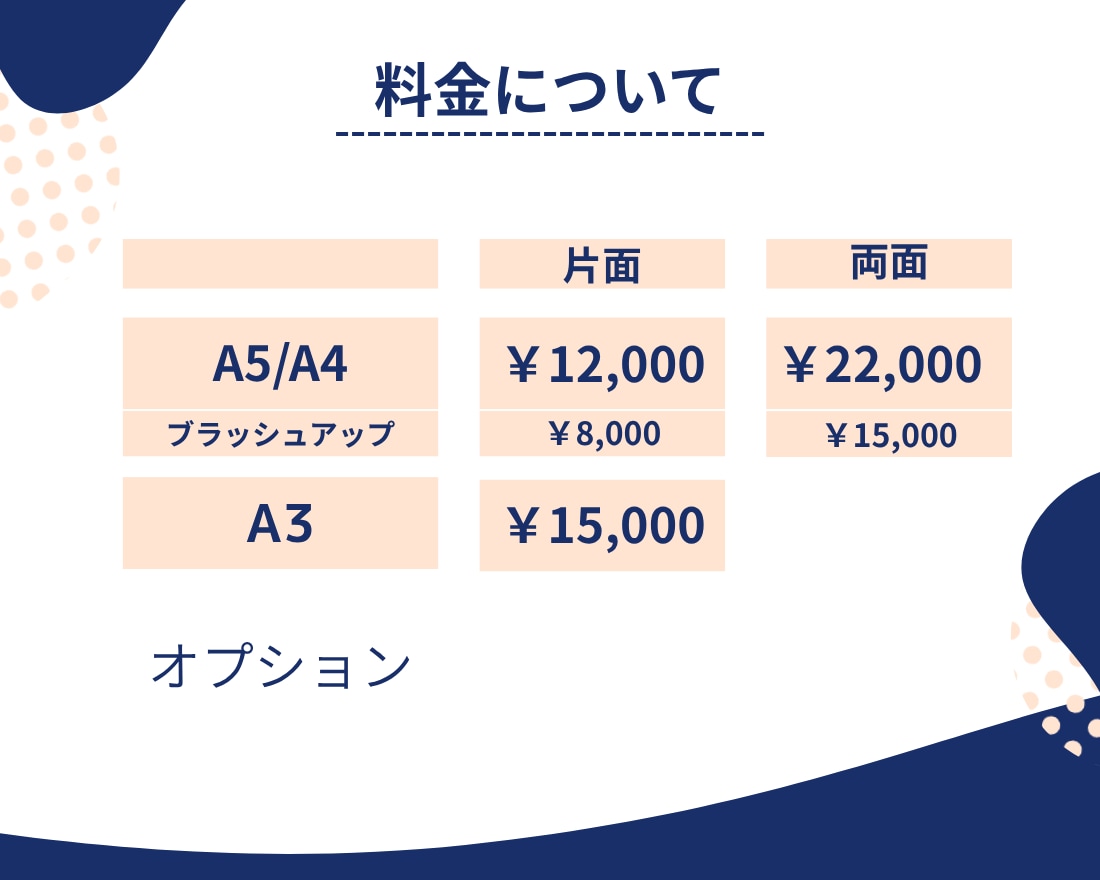 料金について

|  | 片面 | 両面 |
|---|---|---|
| A5/A4 | ￥12,000 | ￥22,000 |
| ブラッシュアップ | ￥8,000 | ￥15,000 |
| A3 | ￥15,000 |  |

オプション